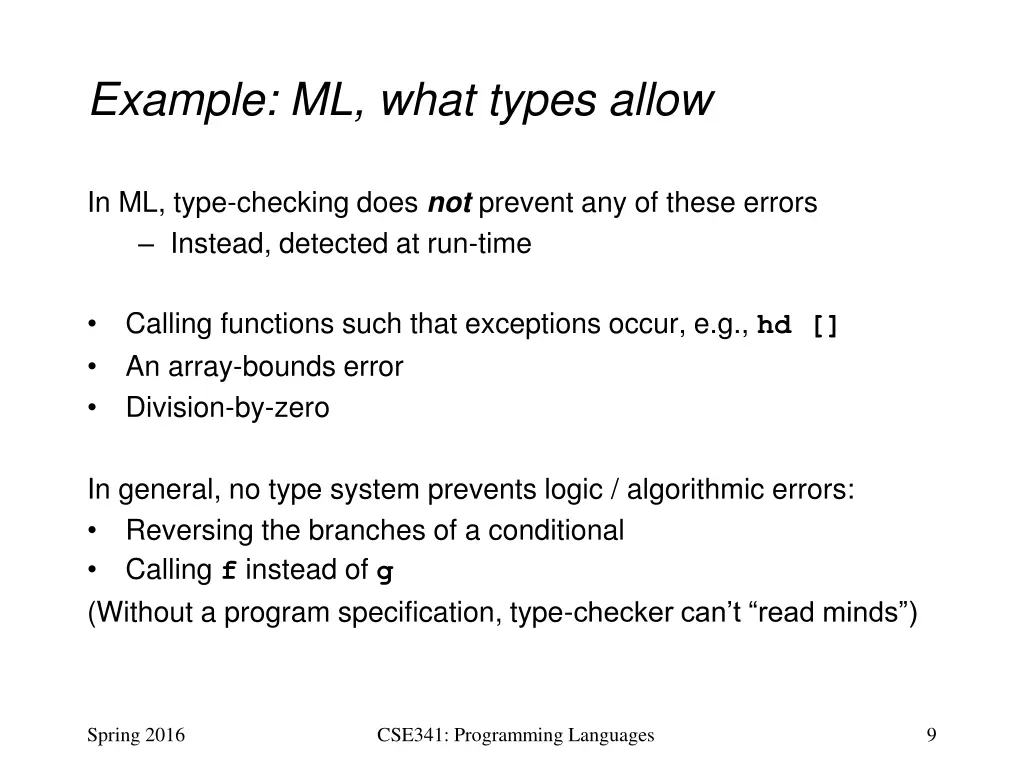 Example: ML, what types allow

In ML, type-checking does not prevent any of these errors
– Instead, detected at run-time

• Calling functions such that exceptions occur, e.g., hd []
• An array-bounds error
• Division-by-zero

In general, no type system prevents logic / algorithmic errors:
• Reversing the branches of a conditional
• Calling f instead of g
(Without a program specification, type-checker can't "read minds")

Spring 2016

CSE341: Programming Languages

9